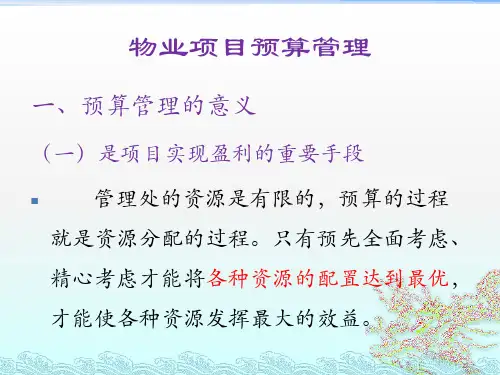 物业项目预算管理

一、预算管理的意义

（一）是项目实现盈利的重要手段

管理处的资源是有限的，预算的过程就是资源分配的过程。只有预先全面考虑、精心考虑才能将各种资源的配置达到最优，才能使各种资源发挥最大的效益。